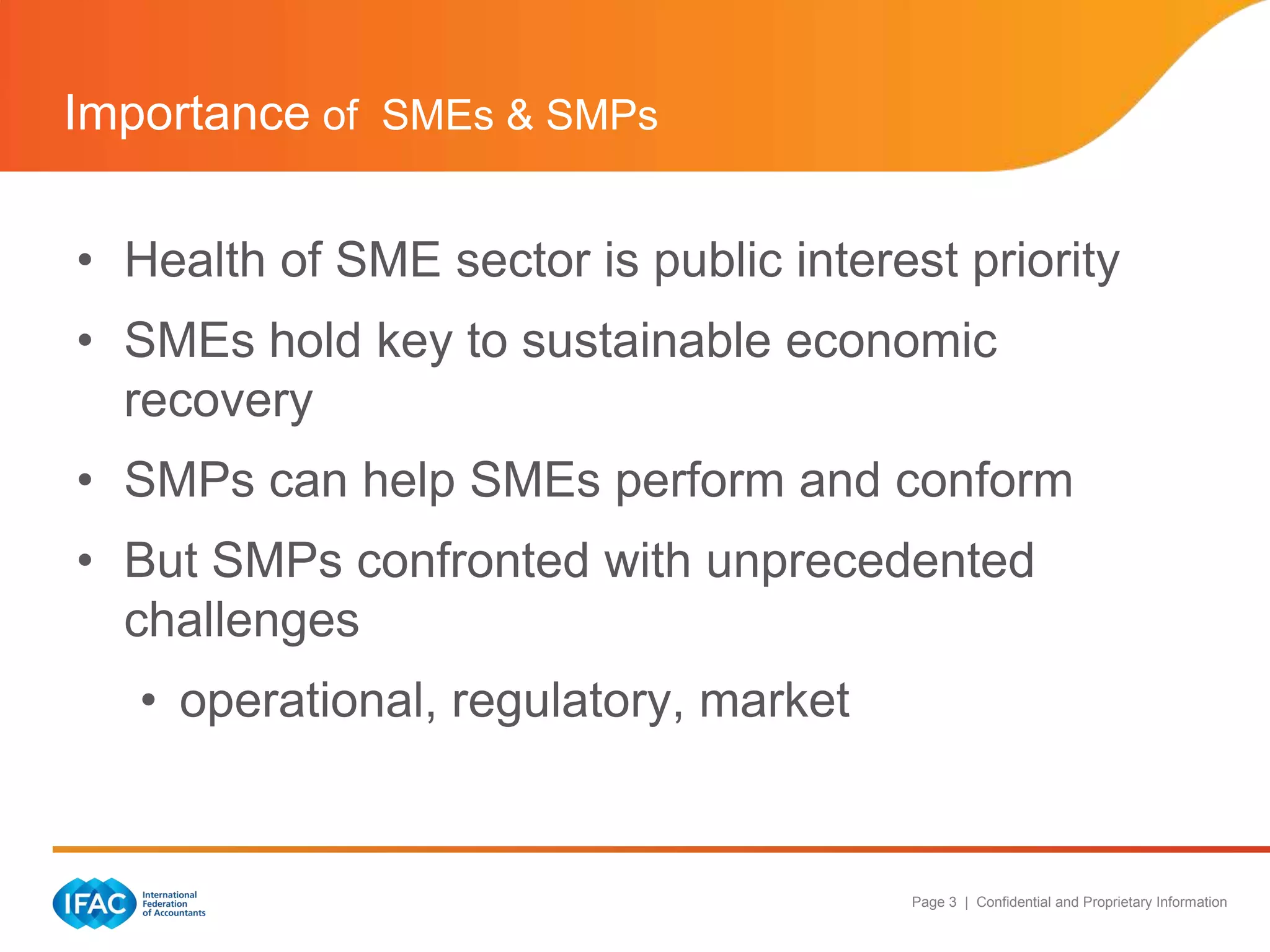 Importance of SMEs & SMPs

• Health of SME sector is public interest priority

• SMEs hold key to sustainable economic recovery

• SMPs can help SMEs perform and conform

• But SMPs confronted with unprecedented challenges

• operational, regulatory, market

IFAC International Federation of Accountants

Page 3 | Confidential and Proprietary Information